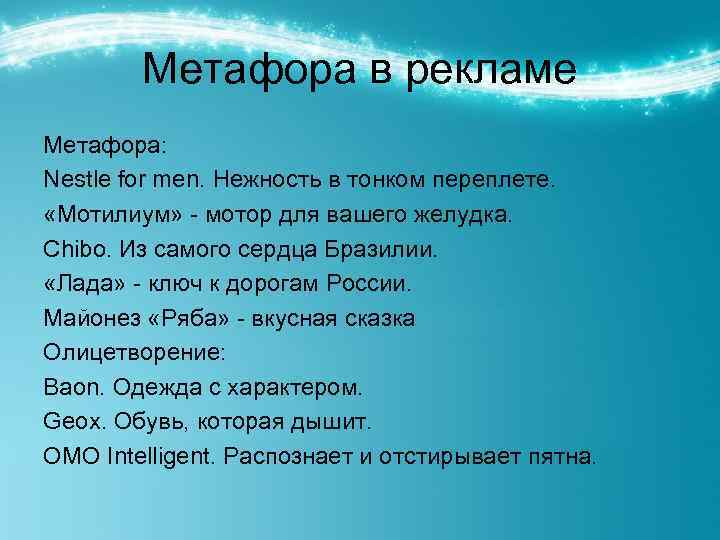 Метафора в рекламе

Метафора:
Nestle for men. Нежность в тонком переплете.
«Мотилиум» - мотор для вашего желудка.
Chibo. Из самого сердца Бразилии.
«Лада» - ключ к дорогам России.
Майонез «Ряба» - вкусная сказка
Олицетворение:
Baon. Одежда с характером.
Geox. Обувь, которая дышит.
OMO Intelligent. Распознает и отстирывает пятна.